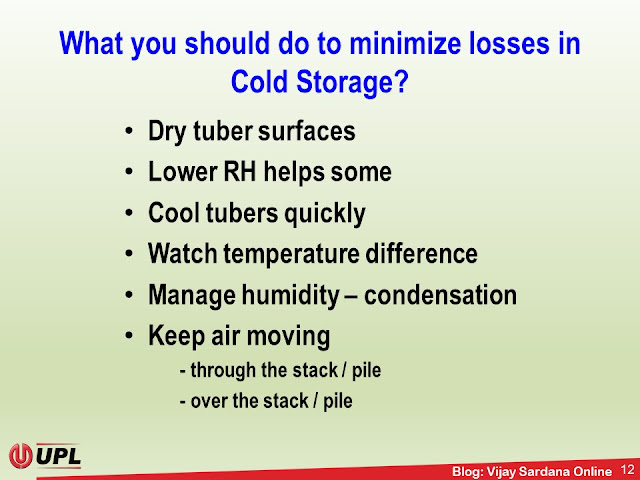 What you should do to minimize losses in Cold Storage?

• Dry tuber surfaces
• Lower RH helps some
• Cool tubers quickly
• Watch temperature difference
• Manage humidity – condensation
• Keep air moving
  - through the stack / pile
  - over the stack / pile

UPL

Blog: Vijay Sardana Online 12